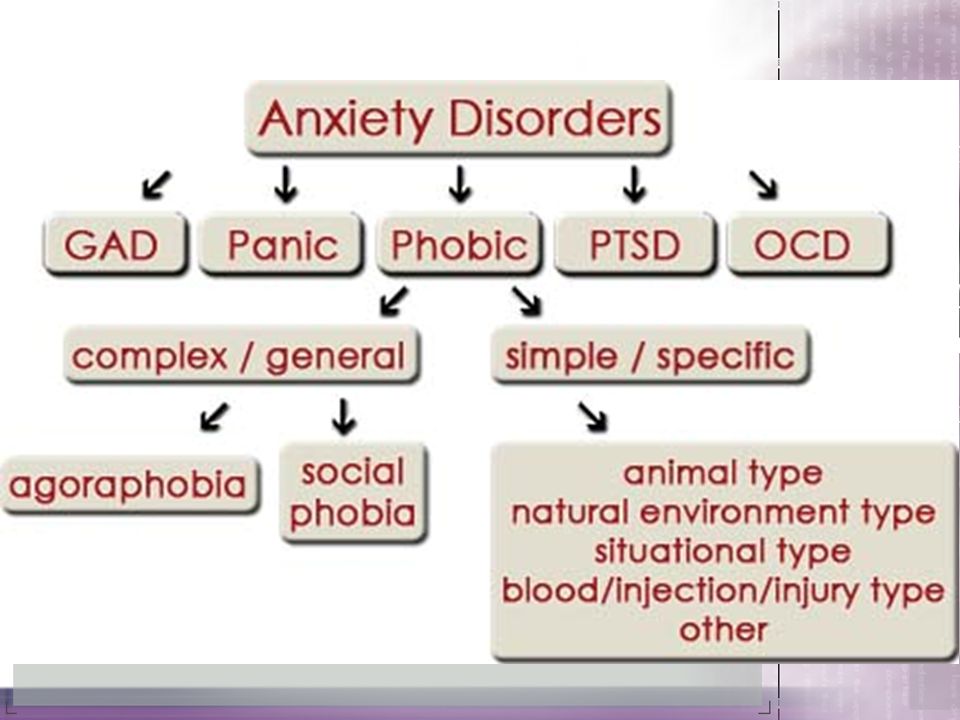 Anxiety Disorders

GAD

Panic

Phobic

PTSD

OCD

complex / general

simple / specific

agoraphobia

social phobia

animal type
natural environment type
situational type
blood/injection/injury type
other